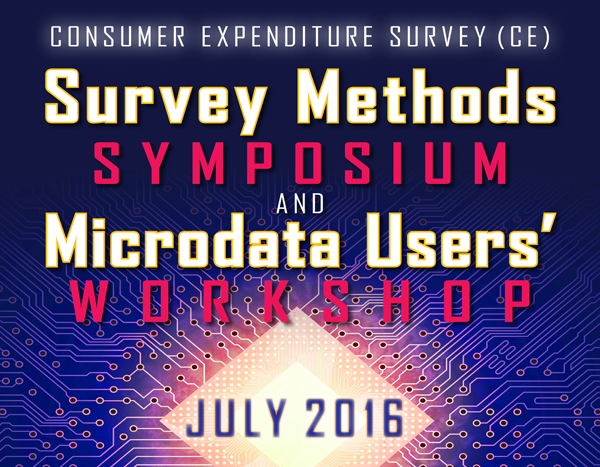 CONSUMER EXPENDITURE SURVEY (CE)

Survey Methods
SYMPOSIUM
AND
Microdata Users'
WORKSHOP

JULY 2016